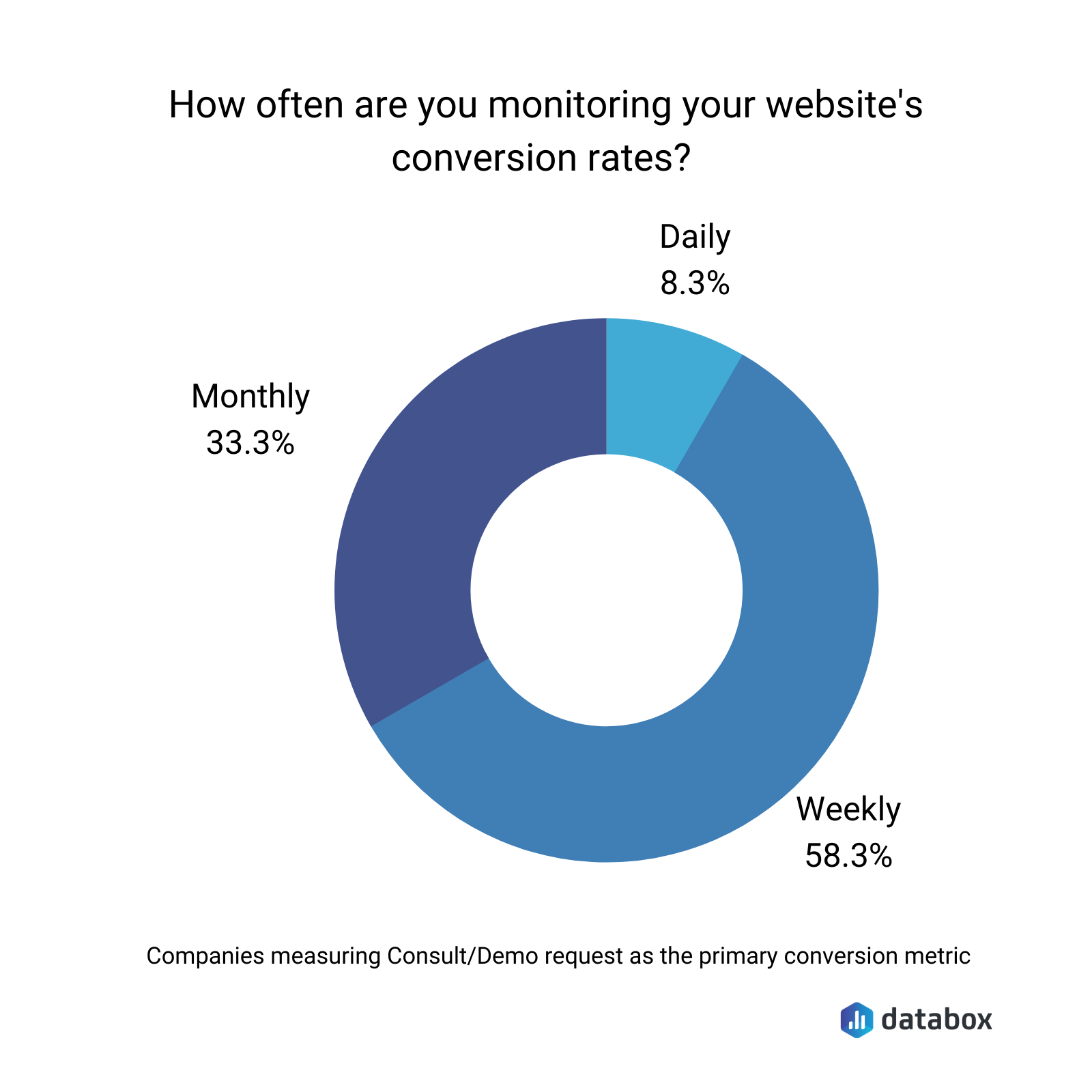 How often are you monitoring your website's conversion rates?

Daily
8.3%

Monthly
33.3%

Weekly
58.3%

Companies measuring Consult/Demo request as the primary conversion metric

databox